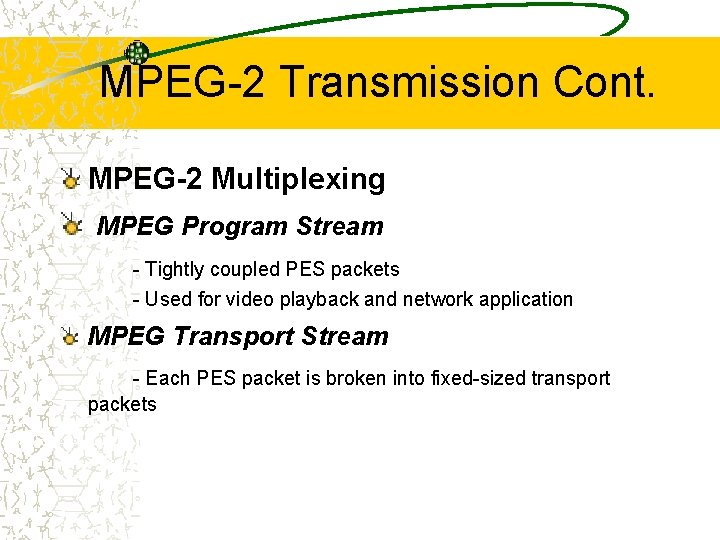 MPEG-2 Transmission Cont.

MPEG-2 Multiplexing

MPEG Program Stream

- Tightly coupled PES packets

- Used for video playback and network application

MPEG Transport Stream

- Each PES packet is broken into fixed-sized transport packets